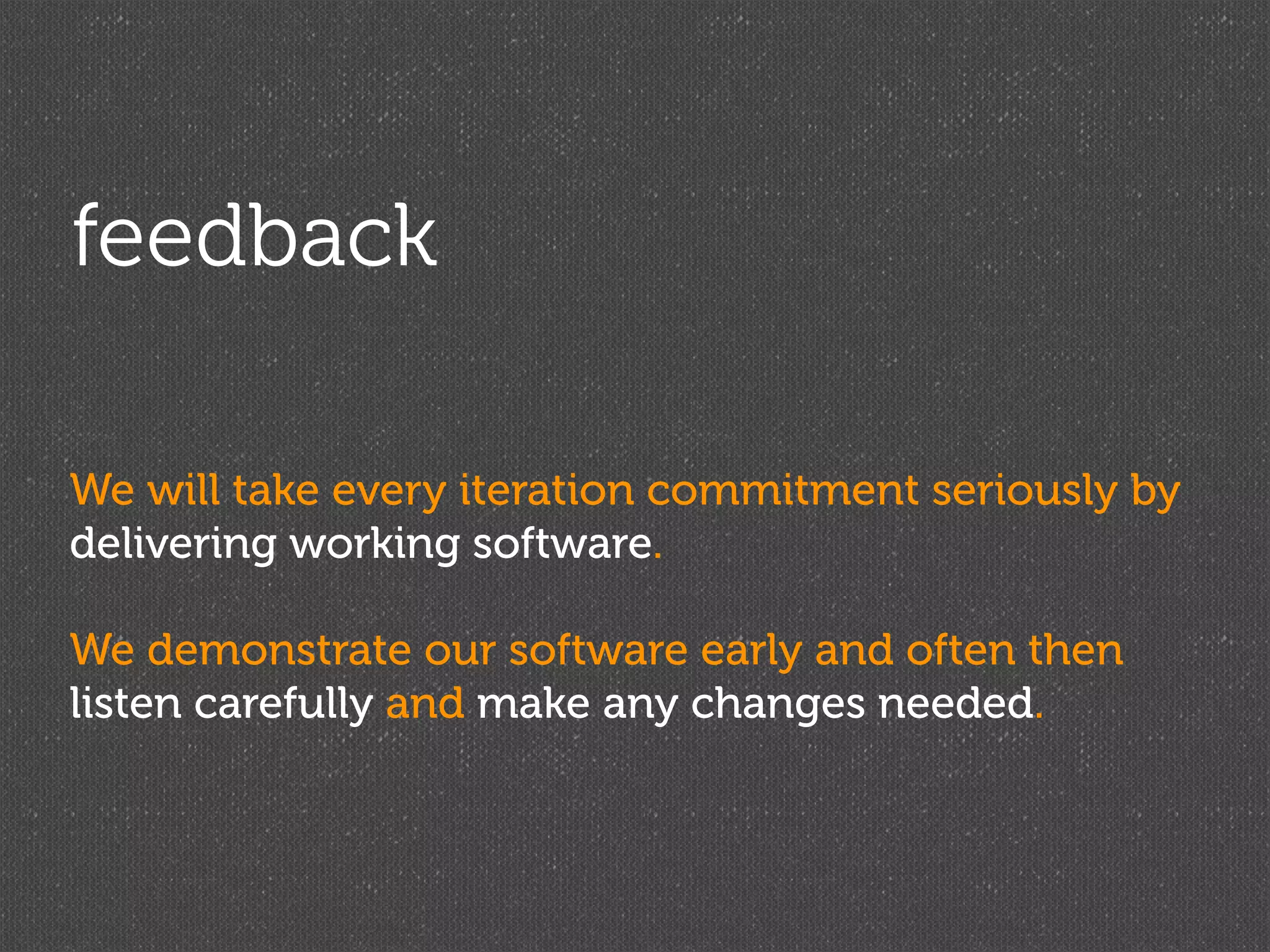 feedback

We will take every iteration commitment seriously by delivering working software.

We demonstrate our software early and often then listen carefully and make any changes needed.